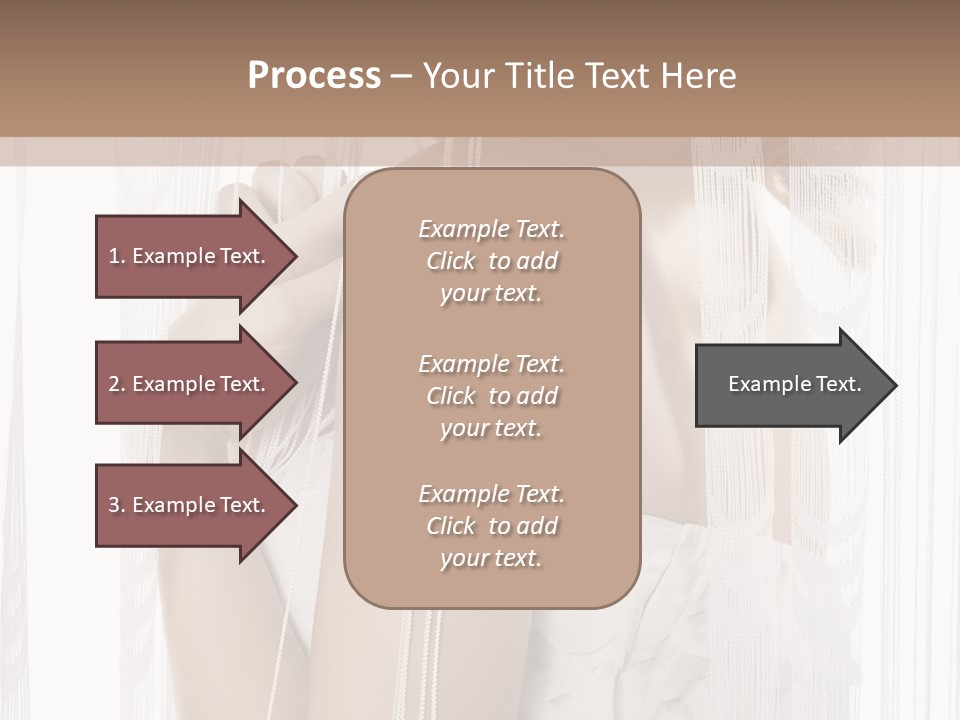 Process – Your Title Text Here

1. Example Text.

2. Example Text.

3. Example Text.

Example Text. Click to add your text.

Example Text. Click to add your text.

Example Text. Click to add your text.

Example Text.